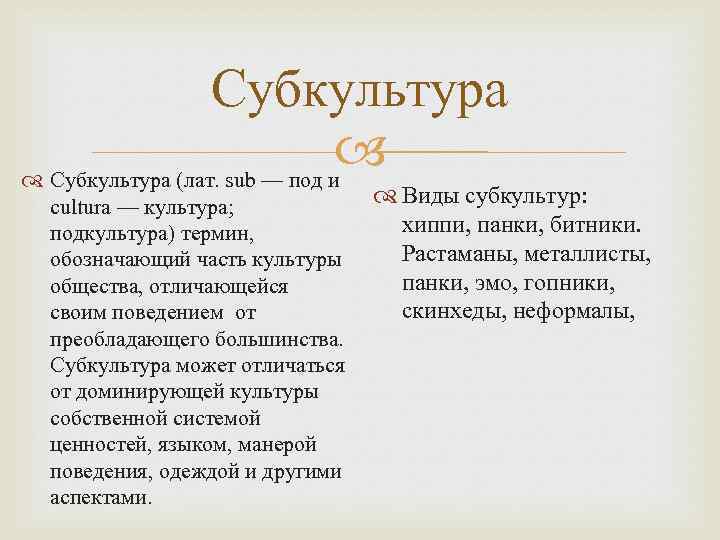 Субкультура

Субкультура (лат. sub — под и cultura — культура; подкультура) термин, обозначающий часть культуры общества, отличающейся своим поведением от преобладающего большинства. Субкультура может отличаться от доминирующей культуры собственной системой ценностей, языком, манерой поведения, одеждой и другими аспектами.

Виды субкультур: хиппи, панки, битники. Растаманы, металлисты, панки, эмо, гопники, скинхеды, неформалы,